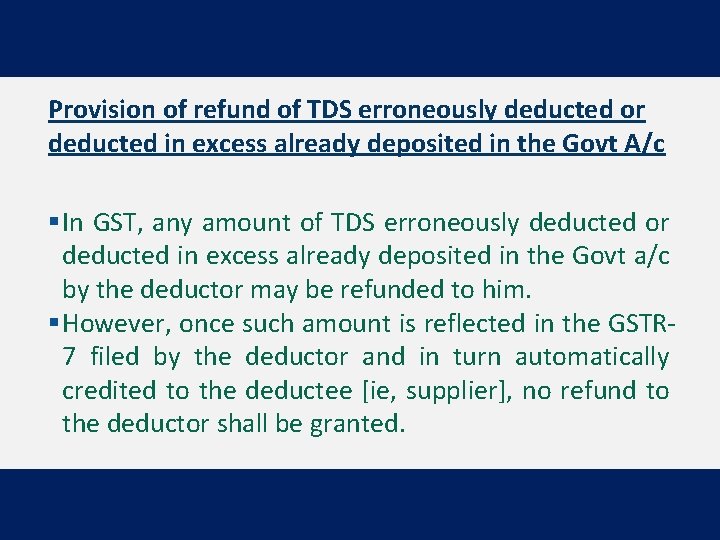 Provision of refund of TDS erroneously deducted or deducted in excess already deposited in the Govt A/c

▪ In GST, any amount of TDS erroneously deducted or deducted in excess already deposited in the Govt a/c by the deductor may be refunded to him.

▪ However, once such amount is reflected in the GSTR-7 filed by the deductor and in turn automatically credited to the deductee [ie, supplier], no refund to the deductor shall be granted.